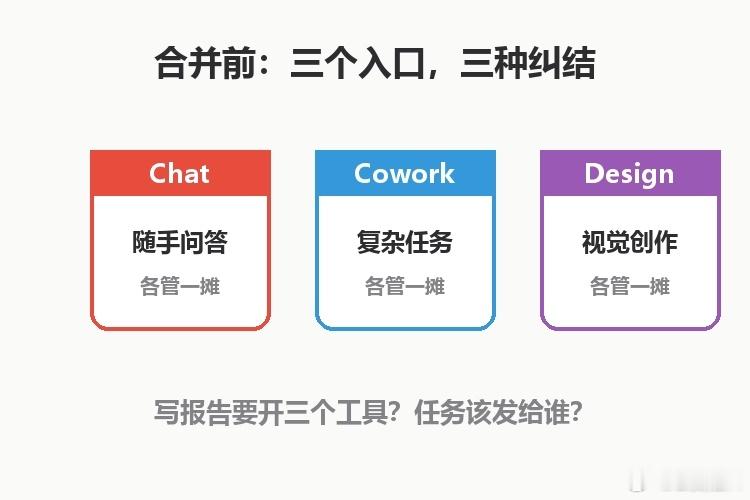 合并前：三个入口，三种纠结

Chat

随手问答

各管一摊

Cowork

复杂任务

各管一摊

Design

视觉创作

各管一摊

写报告要开三个工具？任务该发给谁？